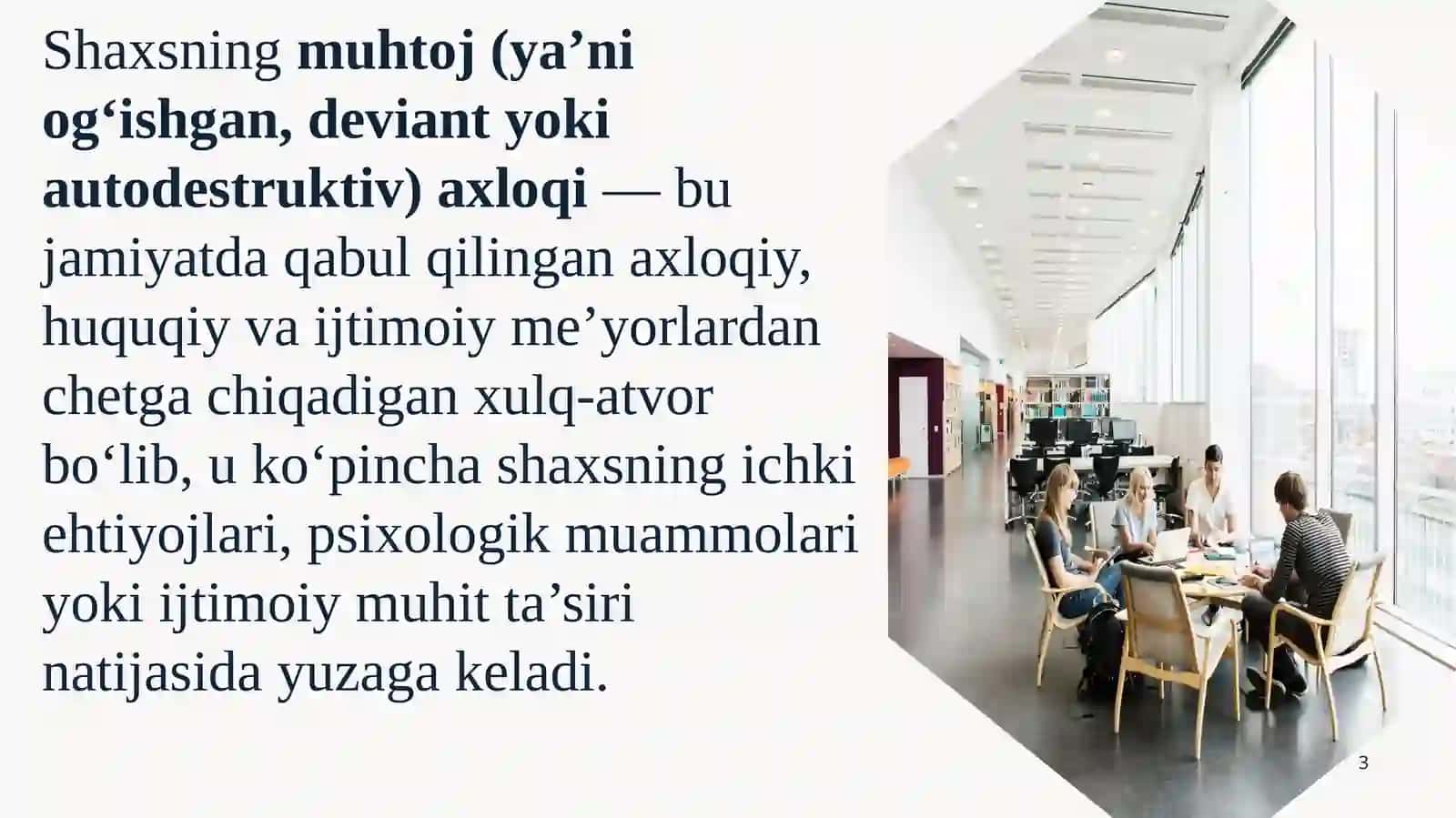 Shaxsning muhtoj (ya’ni og‘ishgan, deviant yoki autodestruktiv) axloqi — bu jamiyatda qabul qilingan axloqiy, huquqiy va ijtimoiy me’yorlardan chetga chiqadigan xulq-atvor bo‘lib, u ko‘pincha shaxsning ichki ehtiyojlari, psixologik muammolari yoki ijtimoiy muhit ta’siri natijasida yuzaga keladi.

3